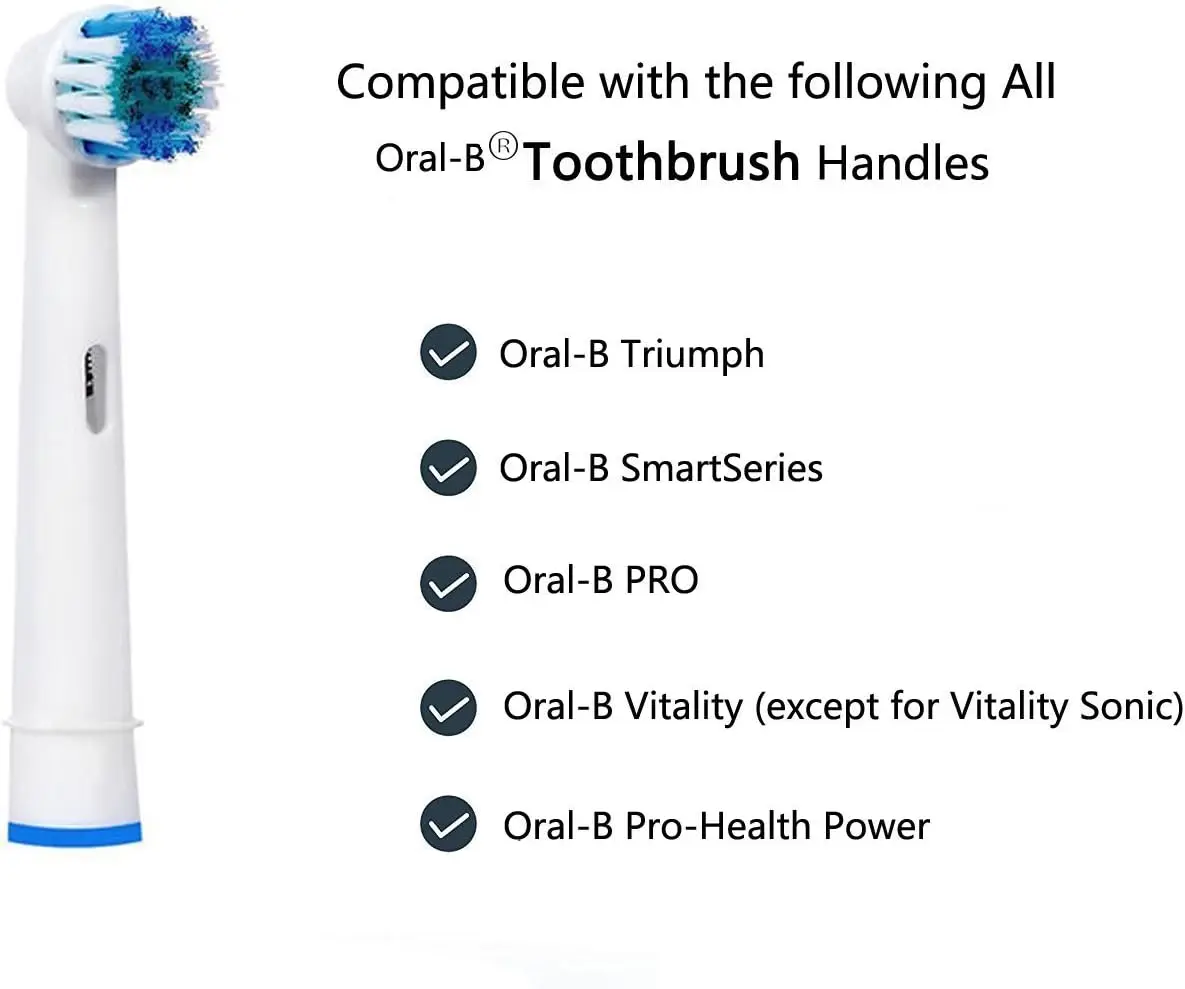 Compatible with the following All Oral-B® Toothbrush Handles

Oral-B Triumph

Oral-B SmartSeries

Oral-B PRO

Oral-B Vitality (except for Vitality Sonic)

Oral-B Pro-Health Power